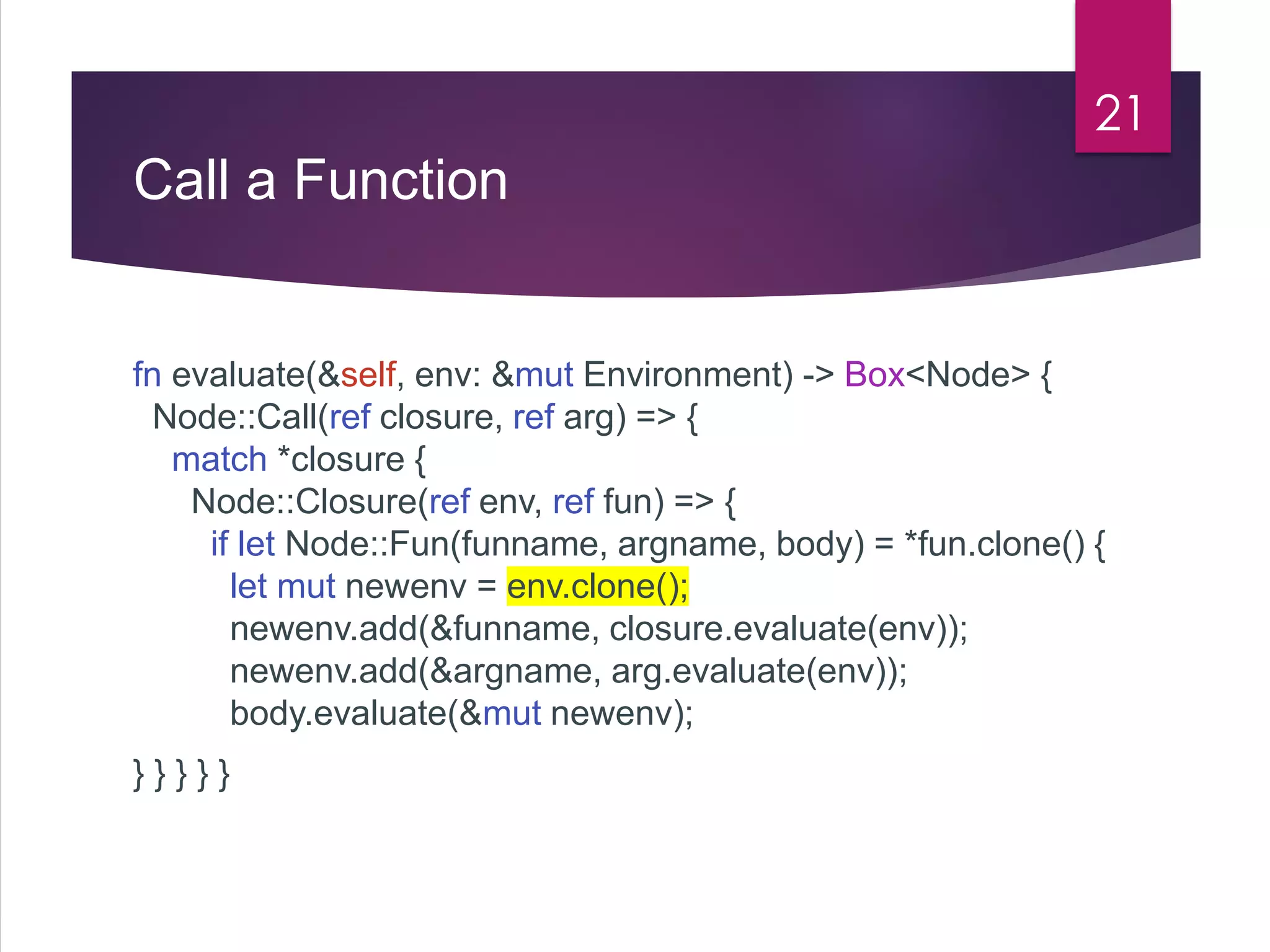 21

Call a Function

fn evaluate(&self, env: &mut Environment) -> Box<Node> {
Node::Call(ref closure, ref arg) => {
match *closure {
Node::Closure(ref env, ref fun) => {
if let Node::Fun(funname, argname, body) = *fun.clone() {
let mut newenv = env.clone();
newenv.add(&funname, closure.evaluate(env));
newenv.add(&argname, arg.evaluate(env));
body.evaluate(&mut newenv);

} } } } }